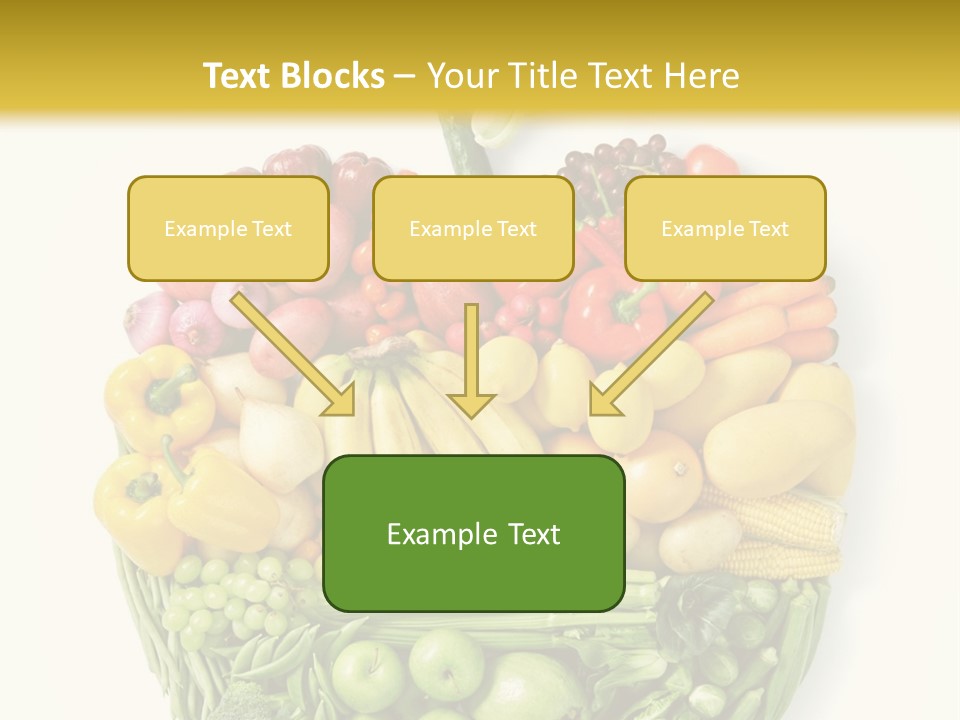 Text Blocks – Your Title Text Here

Example Text

Example Text

Example Text

Example Text